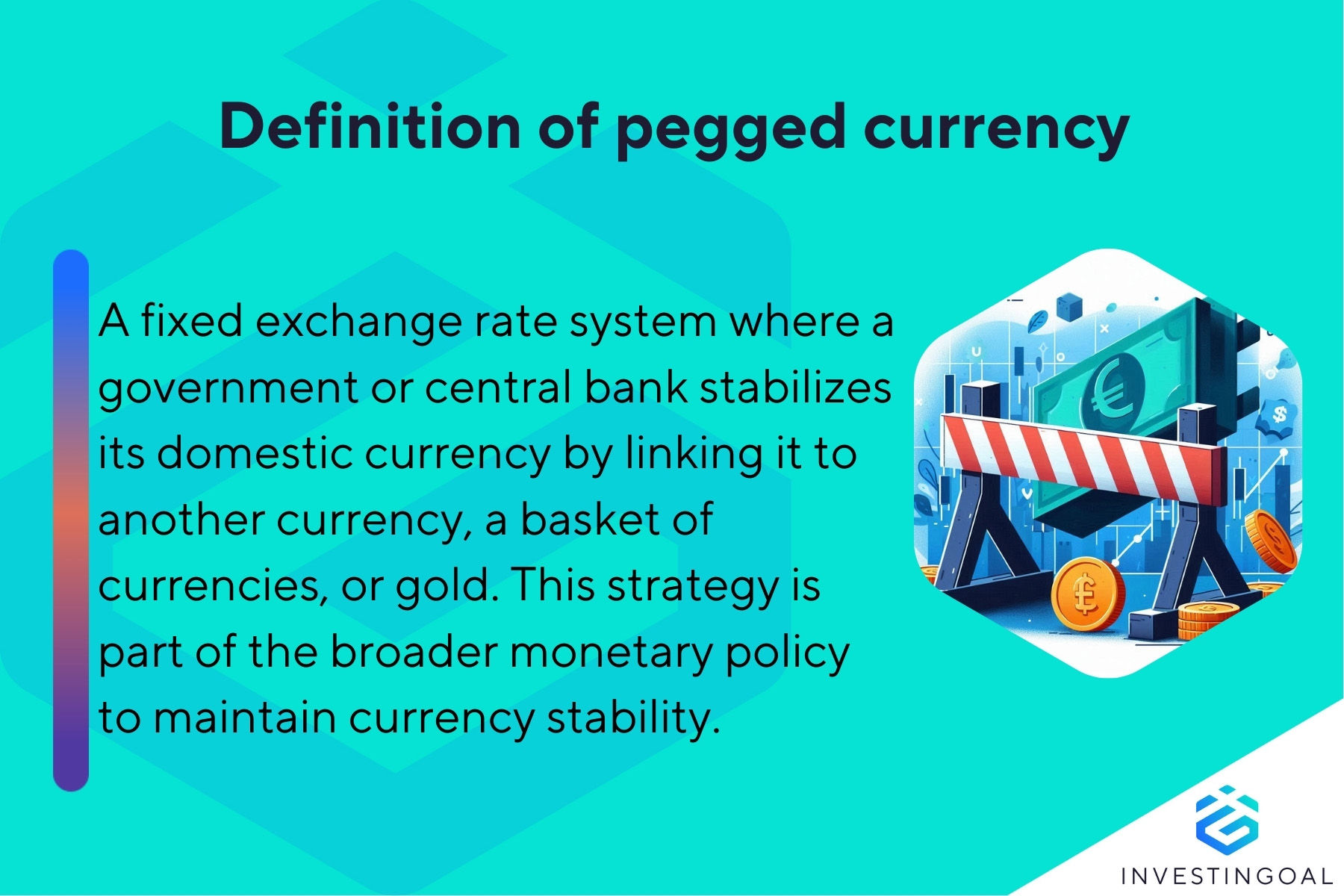 Definition of pegged currency

A fixed exchange rate system where a government or central bank stabilizes its domestic currency by linking it to another currency, a basket of currencies, or gold. This strategy is part of the broader monetary policy to maintain currency stability.

INVESTINGOAL